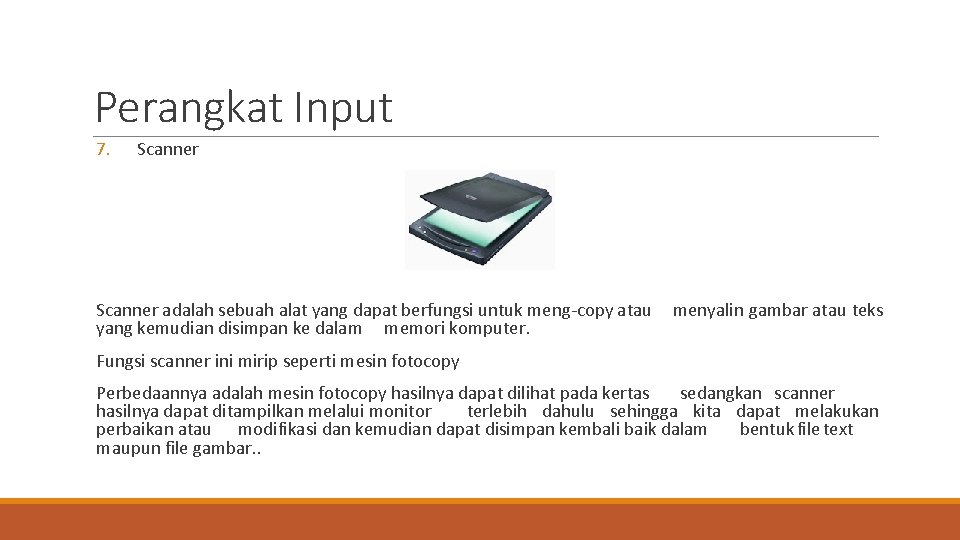 Perangkat Input

7. Scanner

Scanner adalah sebuah alat yang dapat berfungsi untuk meng-copy atau menyalin gambar atau teks yang kemudian disimpan ke dalam memori komputer.

Fungsi scanner ini mirip seperti mesin fotocopy

Perbedaannya adalah mesin fotocopy hasilnya dapat dilihat pada kertas sedangkan scanner hasilnya dapat ditampilkan melalui monitor terlebih dahulu sehingga kita dapat melakukan perbaikan atau modifikasi dan kemudian dapat disimpan kembali baik dalam bentuk file text maupun file gambar..